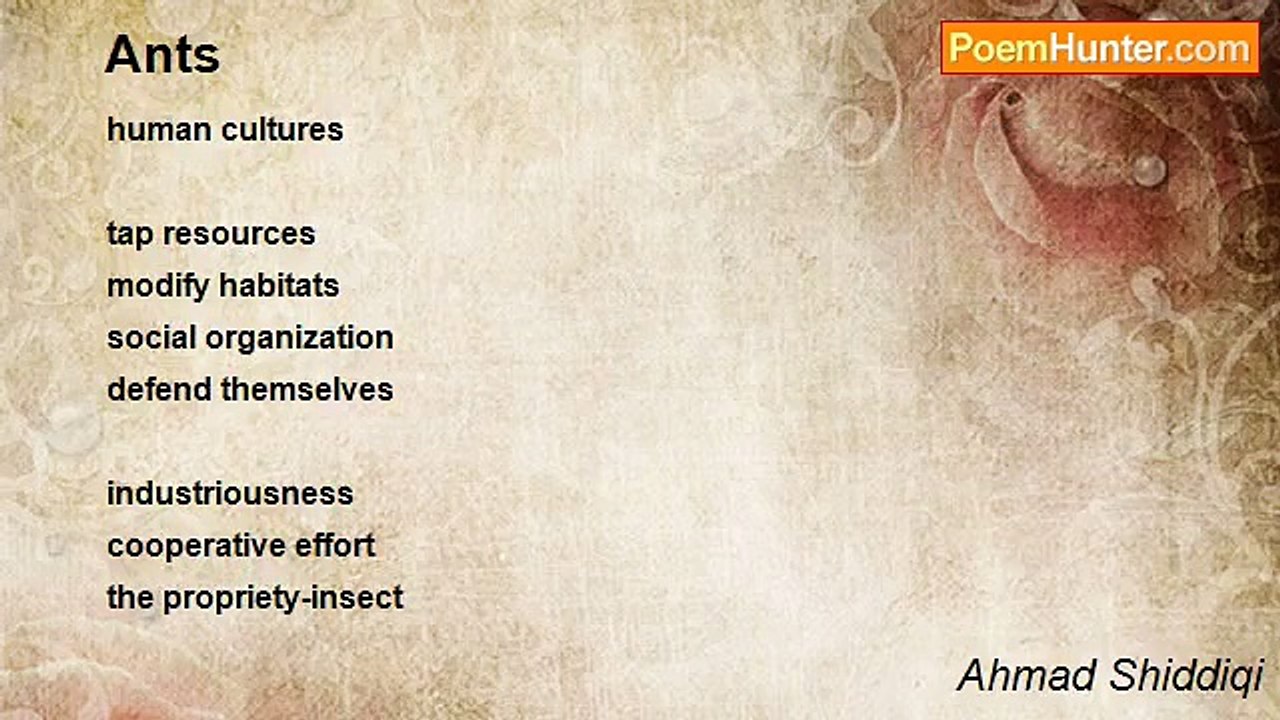 Ants

PoemHunter.com

human cultures

tap resources
modify habitats
social organization
defend themselves

industriousness
cooperative effort
the propriety-insect

Ahmad Shiddiqi